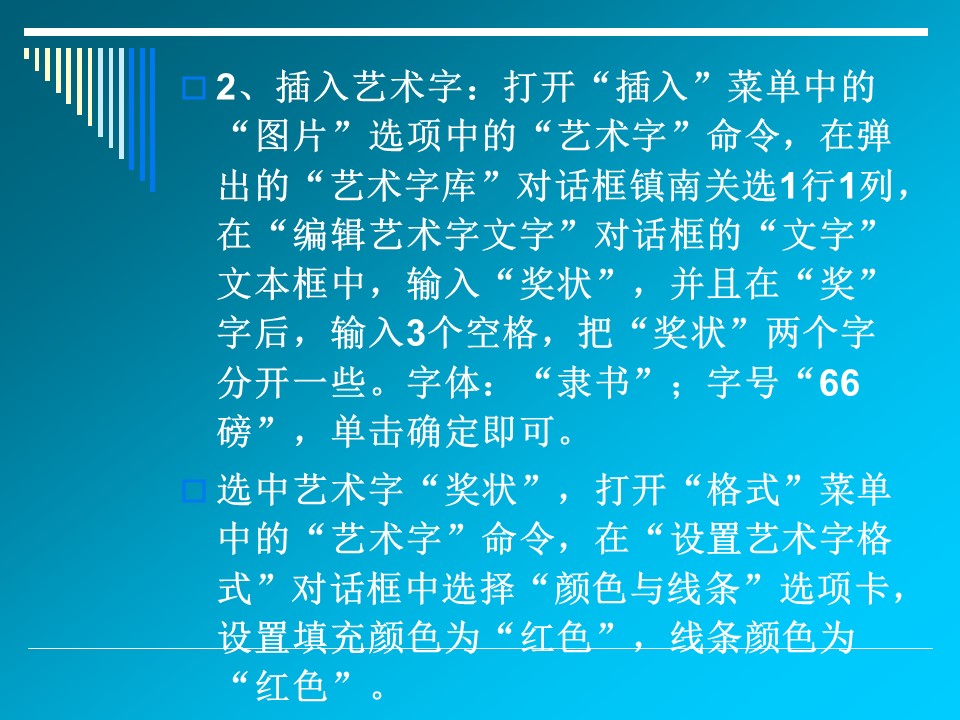 2、插入艺术字：打开“插入”菜单中的“图片”选项中的“艺术字”命令，在弹出的“艺术字库”对话框镇南关选1行1列，在“编辑艺术字文字”对话框的“文字”文本框中，输入“奖状”，并且在“奖”字后，输入3个空格，把“奖状”两个字分开一些。字体：“隶书”；字号“66磅”，单击确定即可。

选中艺术字“奖状”，打开“格式”菜单中的“艺术字”命令，在“设置艺术字格式”对话框中选择“颜色与线条”选项卡，设置填充颜色为“红色”，线条颜色为“红色”。